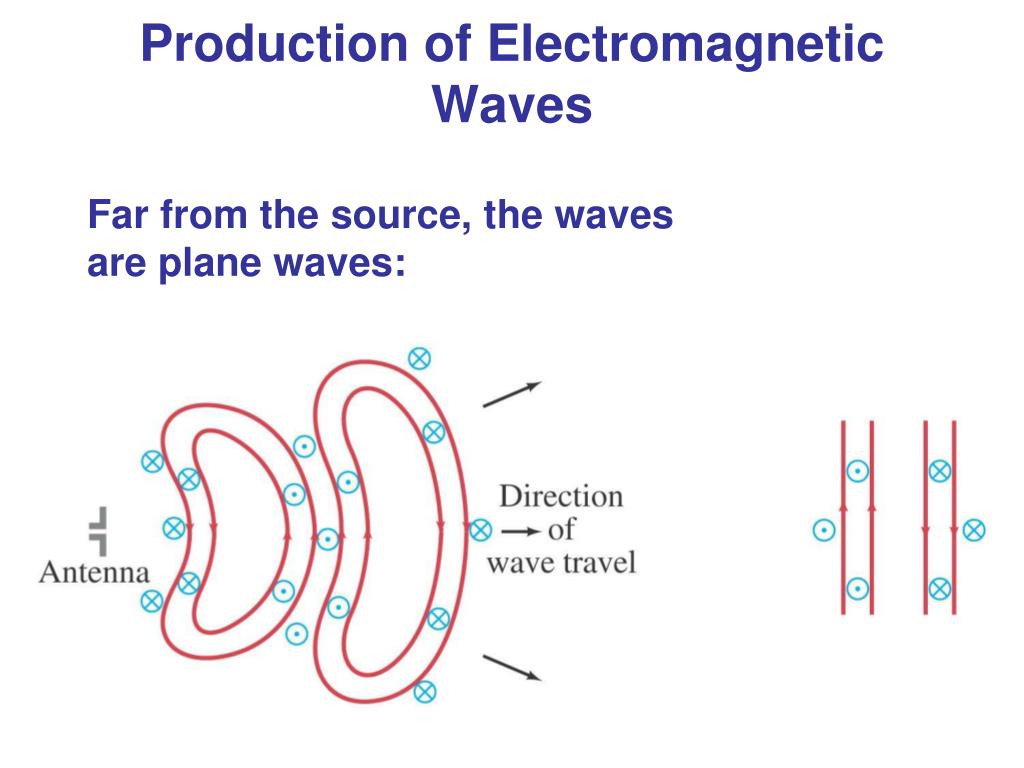 Production of Electromagnetic Waves

Far from the source, the waves are plane waves:

Antenna

Direction of wave travel